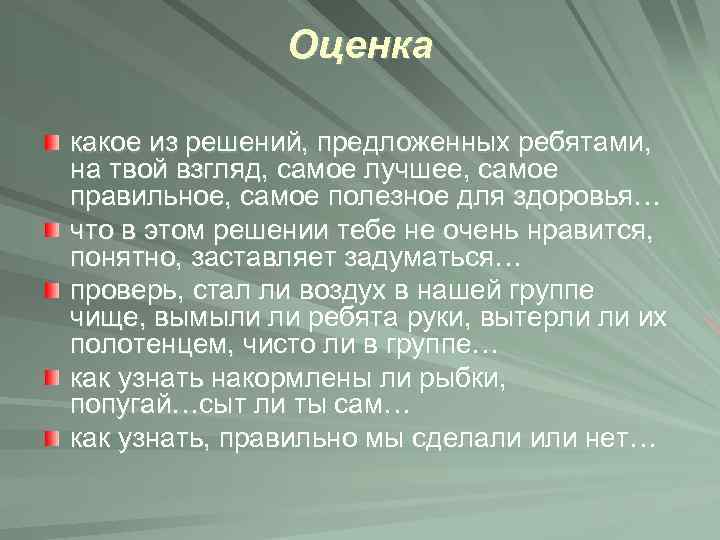 Оценка

какое из решений, предложенных ребятами, на твой взгляд, самое лучшее, самое правильное, самое полезное для здоровья…

что в этом решении тебе не очень нравится, понятно, заставляет задуматься…

проверь, стал ли воздух в нашей группе чище, вымыли ли ребята руки, вытерли ли их полотенцем, чисто ли в группе…

как узнать накормлены ли рыбки, попугай…сыт ли ты сам…

как узнать, правильно мы сделали или нет…